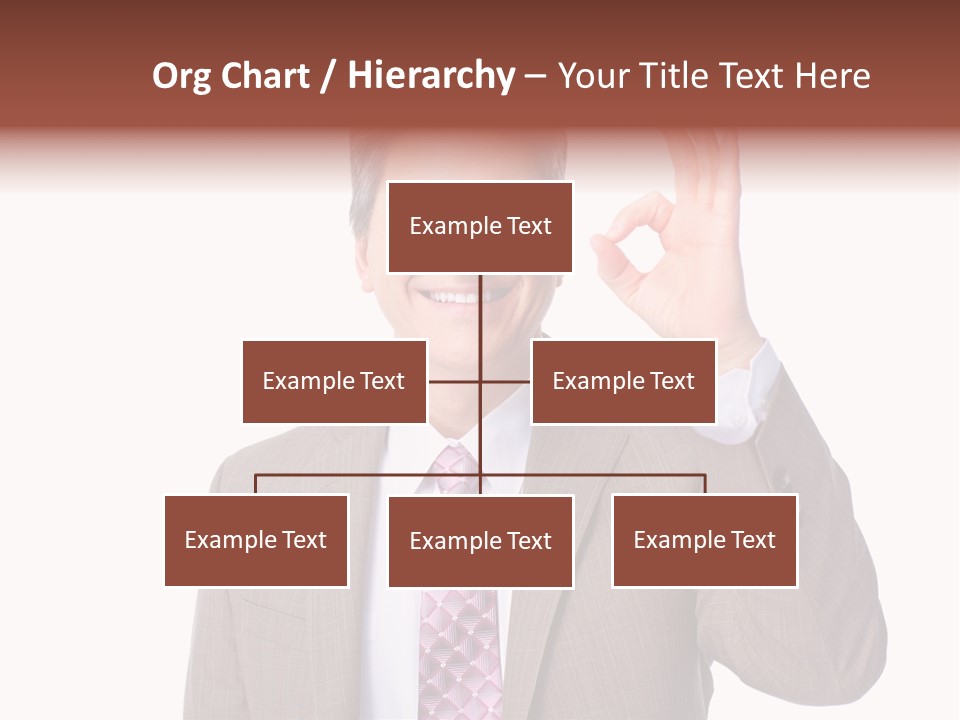 Org Chart / Hierarchy – Your Title Text Here

Example Text

Example Text

Example Text

Example Text

Example Text

Example Text